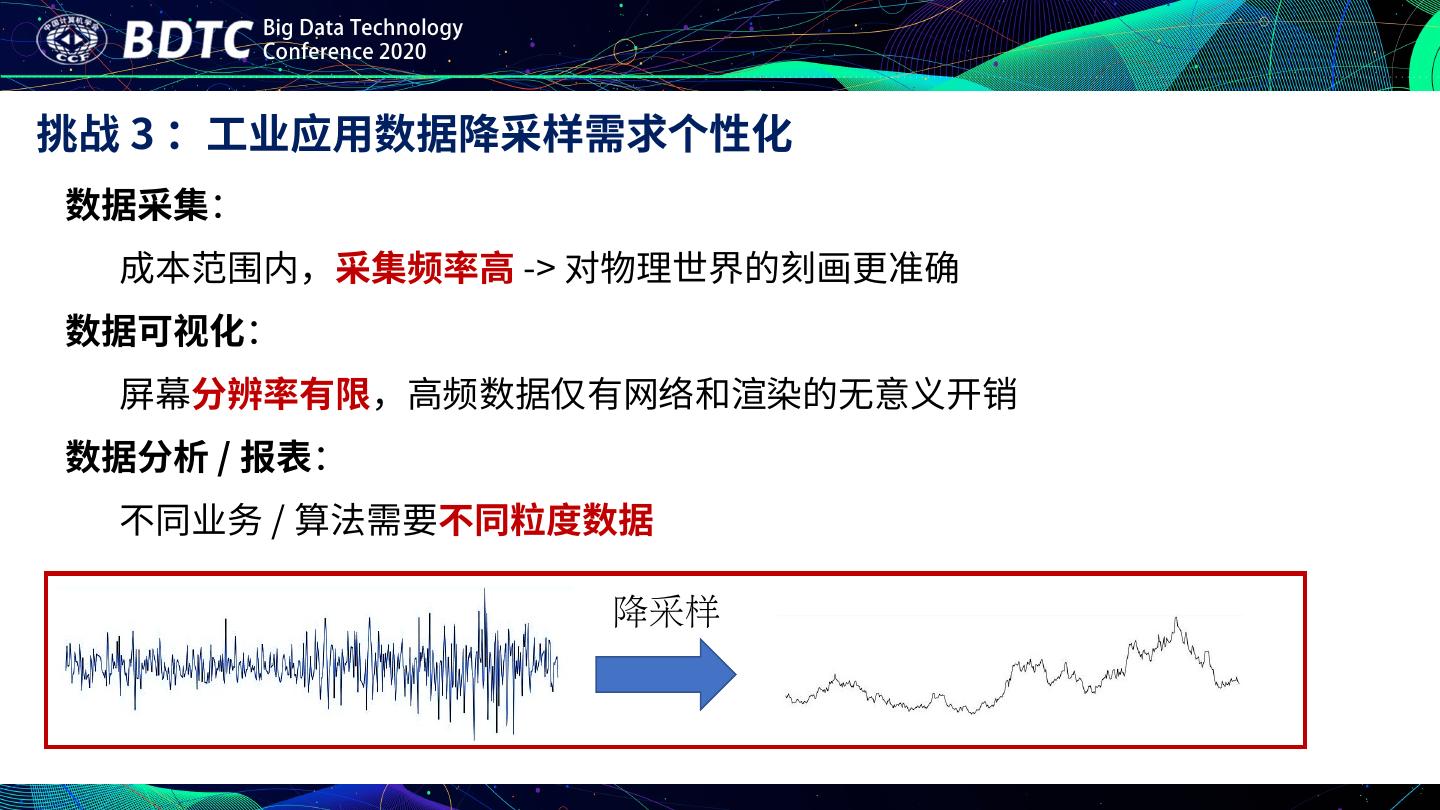 中国计算机学会 CCF BDTC Big Data Technology Conference 2020

挑战 3： 工业应用数据降采样需求个性化

数据采集：

成本范围内，采集频率高 -> 对物理世界的刻画更准确

数据可视化：

屏幕分辨率有限，高频数据仅有网络和渲染的无意义开销

数据分析 / 报表：

不同业务 / 算法需要不同粒度数据

降采样